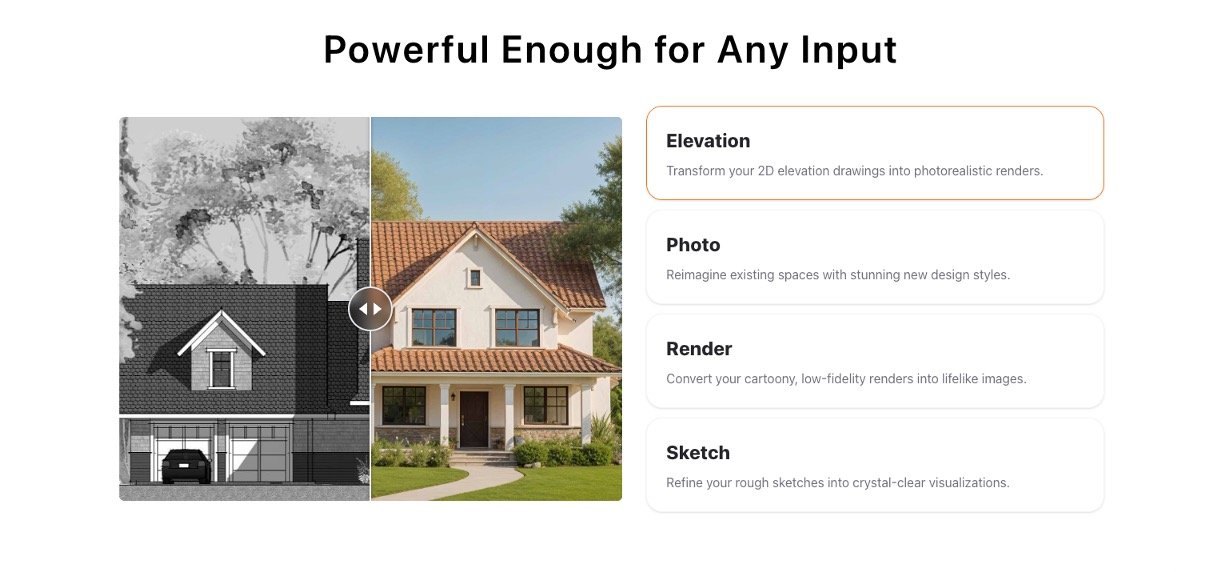 Powerful Enough for Any Input

Elevation

Transform your 2D elevation drawings into photorealistic renders.

Photo

Reimagine existing spaces with stunning new design styles.

Render

Convert your cartoony, low-fidelity renders into lifelike images.

Sketch

Refine your rough sketches into crystal-clear visualizations.